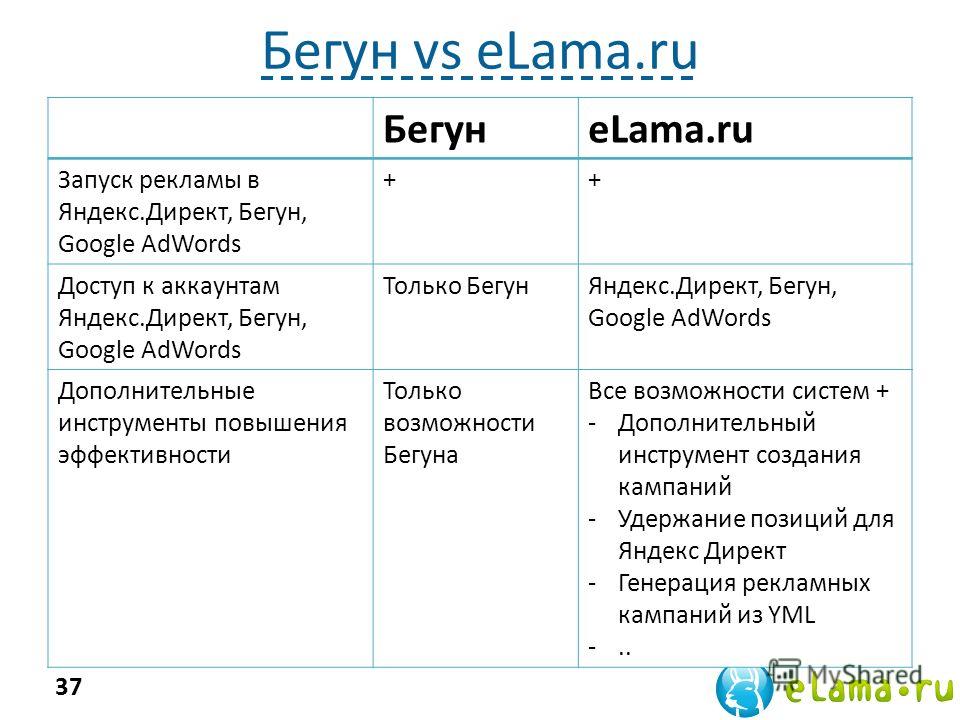 Бегун vs eLama.ru

| | Бегун | eLama.ru |
|---|---|---|
| Запуск рекламы в Яндекс.Директ, Бегун, Google AdWords | + | + |
| Доступ к аккаунтам Яндекс.Директ, Бегун, Google AdWords | Только Бегун | Яндекс.Директ, Бегун, Google AdWords |
| Дополнительные инструменты повышения эффективности | Только возможности Бегуна | Все возможности систем + - Дополнительный инструмент создания кампаний - Удержание позиций для Яндекс Директ - Генерация рекламных кампаний из YML - .. |

37

MyShared

eLama•ru